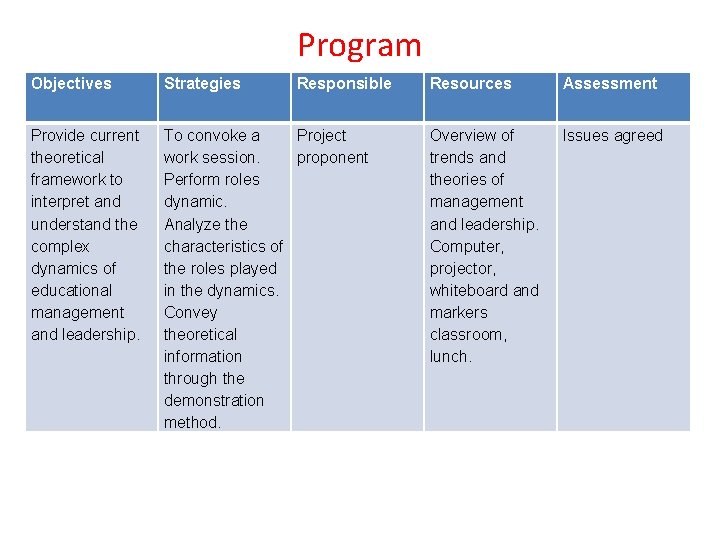 Program

| Objectives | Strategies | Responsible | Resources | Assessment |
|---|---|---|---|---|
| Provide current theoretical framework to interpret and understand the complex dynamics of educational management and leadership. | To convoke a work session. Perform roles dynamic. Analyze the characteristics of the roles played in the dynamics. Convey theoretical information through the demonstration method. | Project proponent | Overview of trends and theories of management and leadership. Computer, projector, whiteboard and markers classroom, lunch. | Issues agreed |